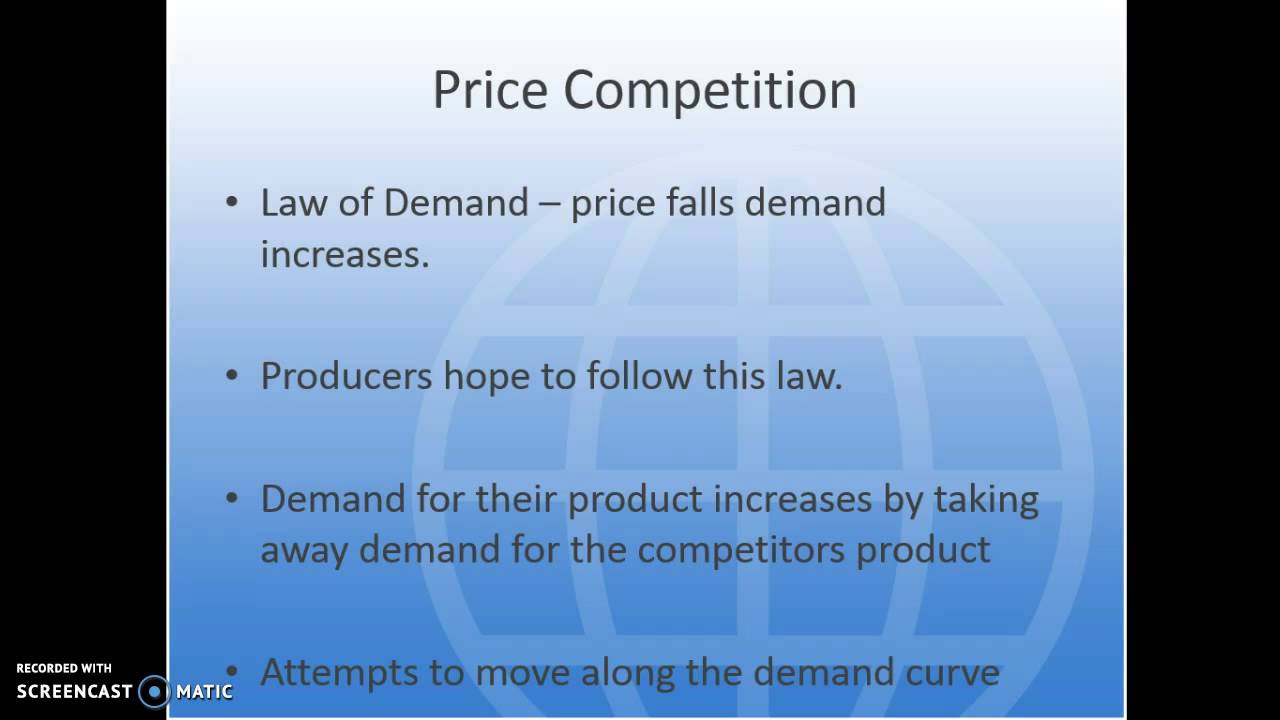 Price Competition

• Law of Demand – price falls demand increases.

• Producers hope to follow this law.

• Demand for their product increases by taking away demand for the competitors product

• Attempts to move along the demand curve

RECORDED WITH
SCREENCAST MATIC